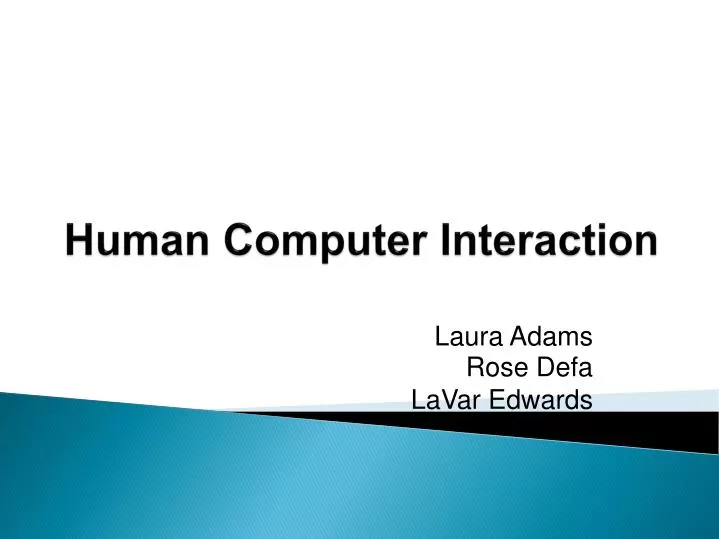 Human Computer Interaction

Laura Adams
Rose Defa
LaVar Edwards